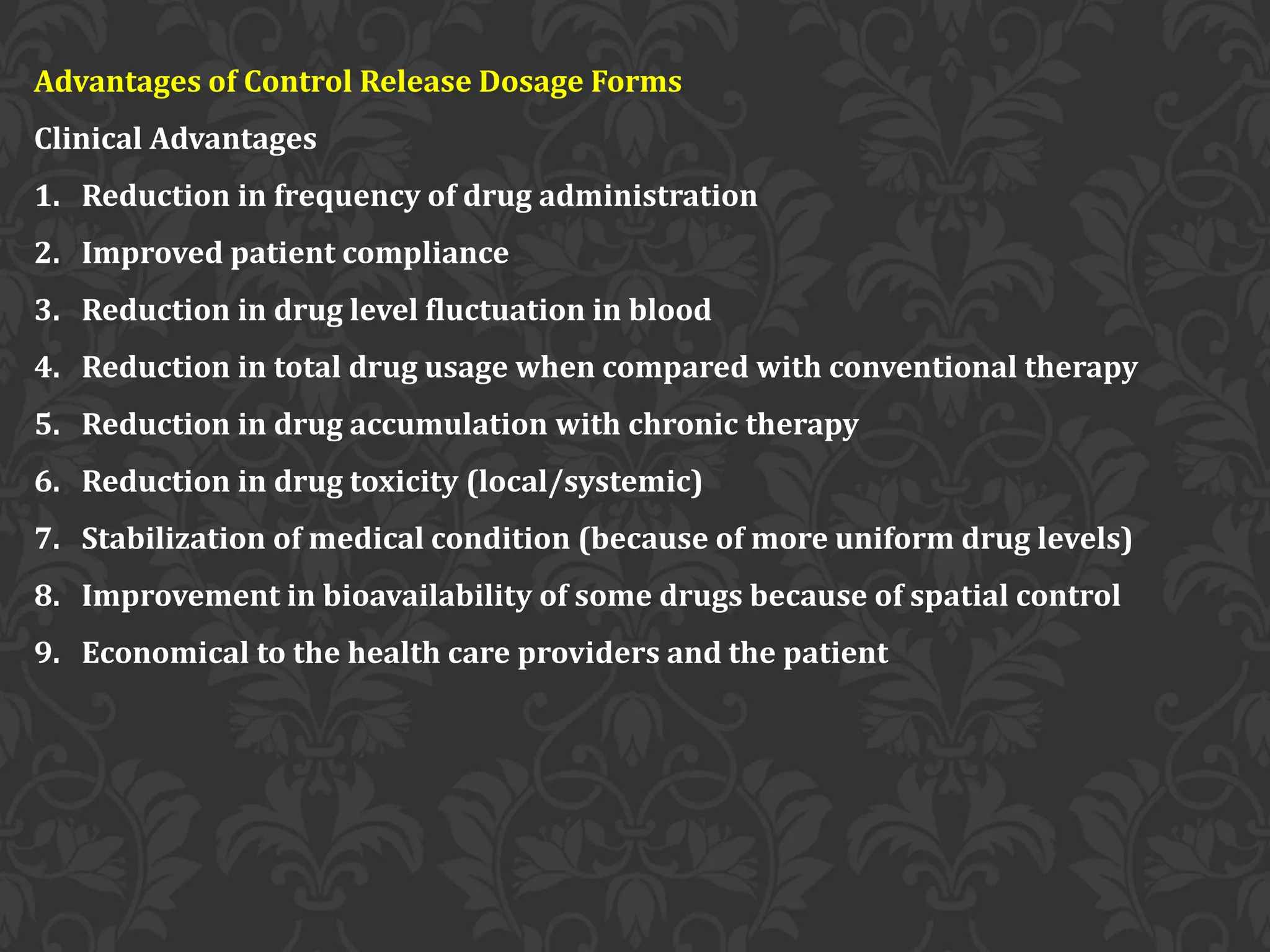 Advantages of Control Release Dosage Forms

Clinical Advantages

1. Reduction in frequency of drug administration
2. Improved patient compliance
3. Reduction in drug level fluctuation in blood
4. Reduction in total drug usage when compared with conventional therapy
5. Reduction in drug accumulation with chronic therapy
6. Reduction in drug toxicity (local/systemic)
7. Stabilization of medical condition (because of more uniform drug levels)
8. Improvement in bioavailability of some drugs because of spatial control
9. Economical to the health care providers and the patient